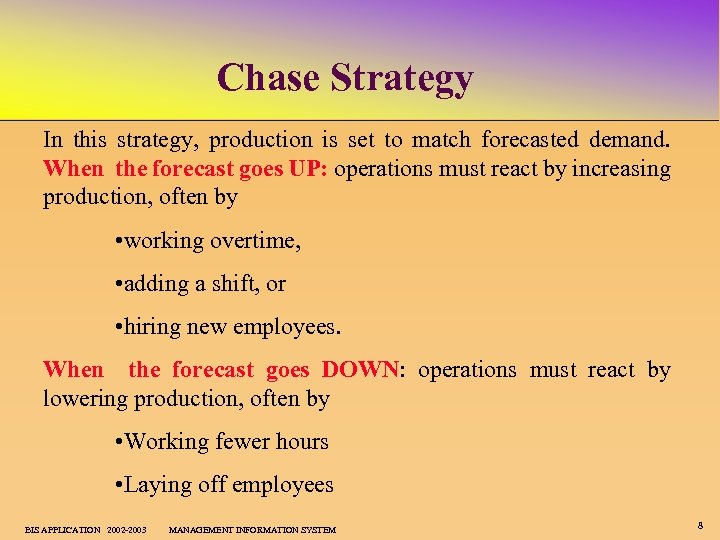 Chase Strategy

In this strategy, production is set to match forecasted demand. When the forecast goes UP: operations must react by increasing production, often by

•working overtime,

•adding a shift, or

•hiring new employees.

When the forecast goes DOWN: operations must react by lowering production, often by

•Working fewer hours

•Laying off employees

BIS APPLICATION 2002-2003 MANAGEMENT INFORMATION SYSTEM

8